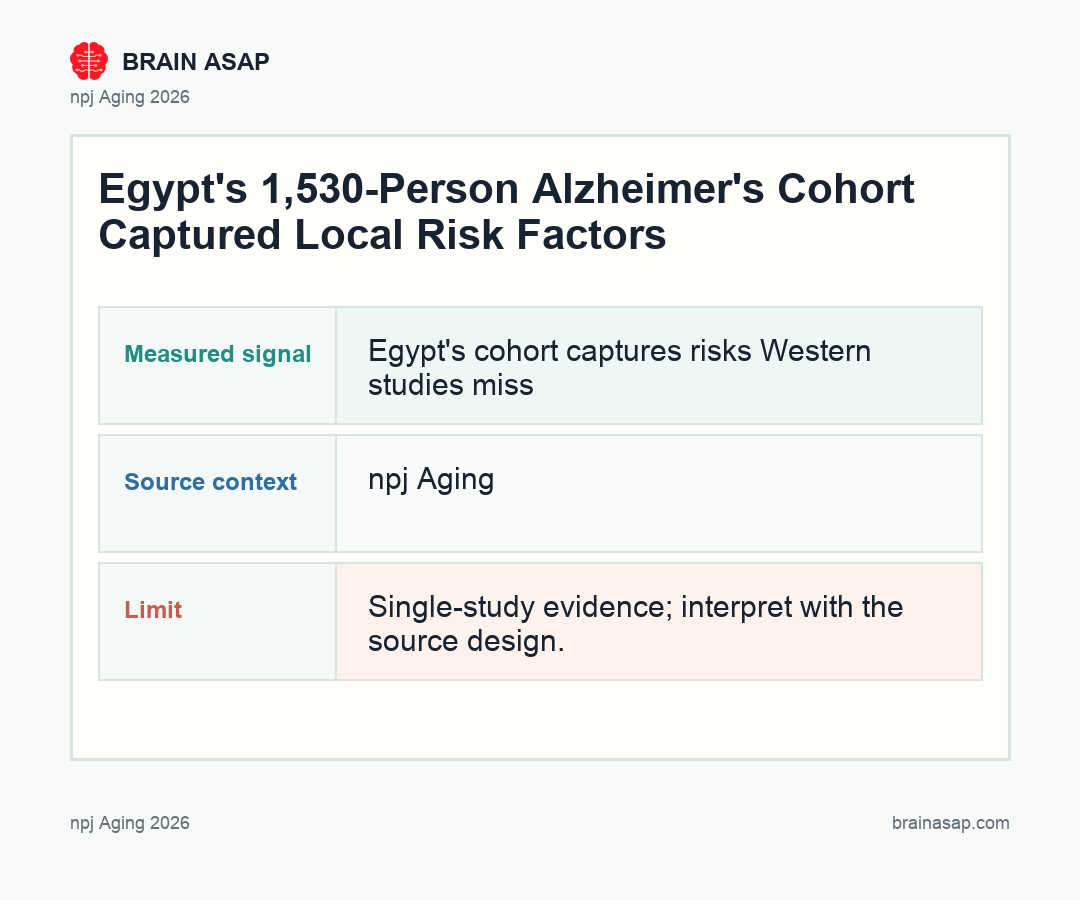 BRAIN ASAP
npj Aging 2026

Egypt's 1,530-Person Alzheimer's Cohort Captured Local Risk Factors

| Measured signal | Egypt's cohort captures risks Western studies miss |
|---|---|
| Source context | npj Aging |
| Limit | Single-study evidence; interpret with the source design. |

npj Aging 2026
brainasap.com